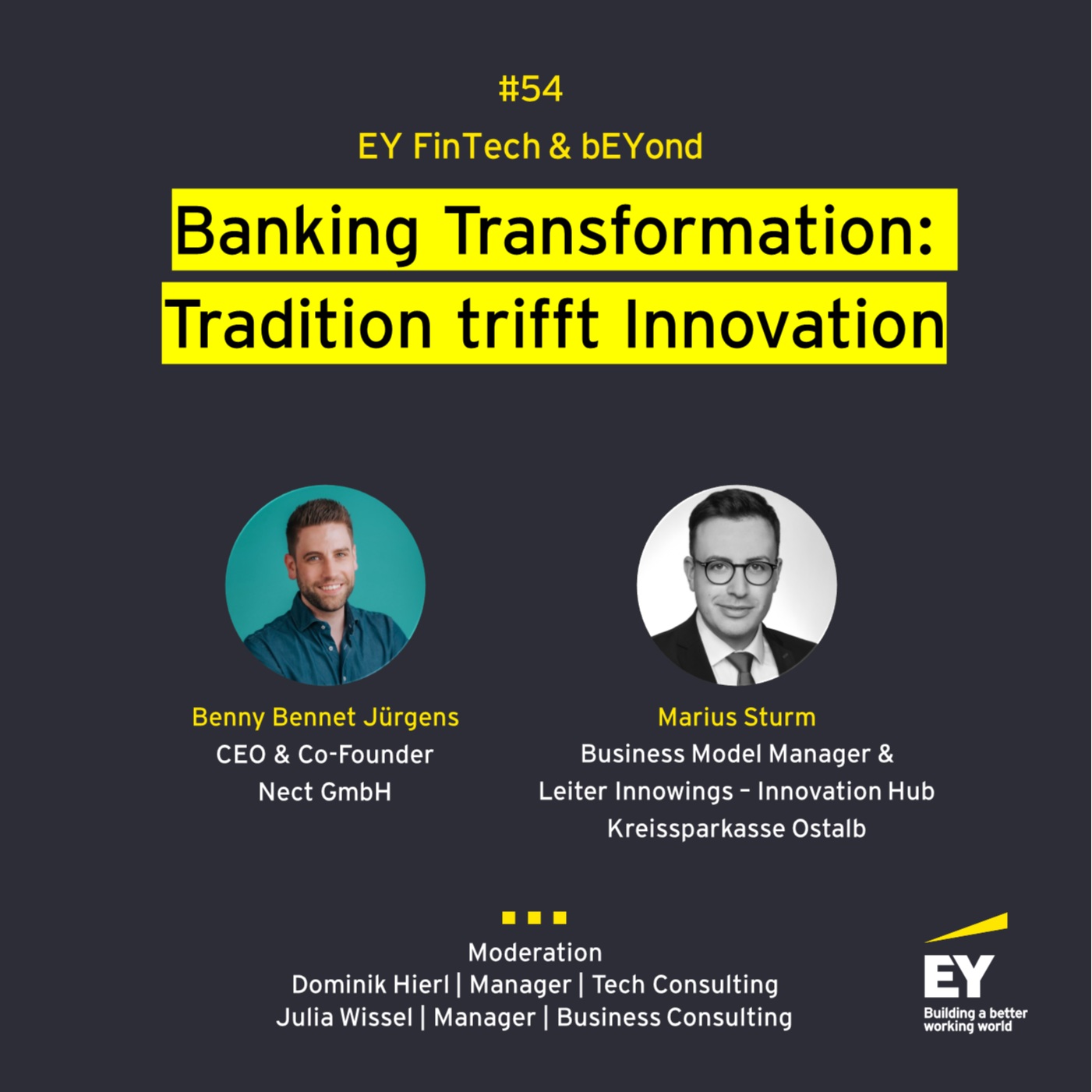 #54
EY FinTech & bEYond

Banking Transformation: Tradition trifft Innovation

Benny Bennet Jürgens
CEO & Co-Founder
Nect GmbH

Marius Sturm
Business Model Manager & Leiter Innowings – Innovation Hub
Kreissparkasse Ostalb

Moderation
Dominik Hierl | Manager | Tech Consulting
Julia Wissel | Manager | Business Consulting

EY
Building a better working world